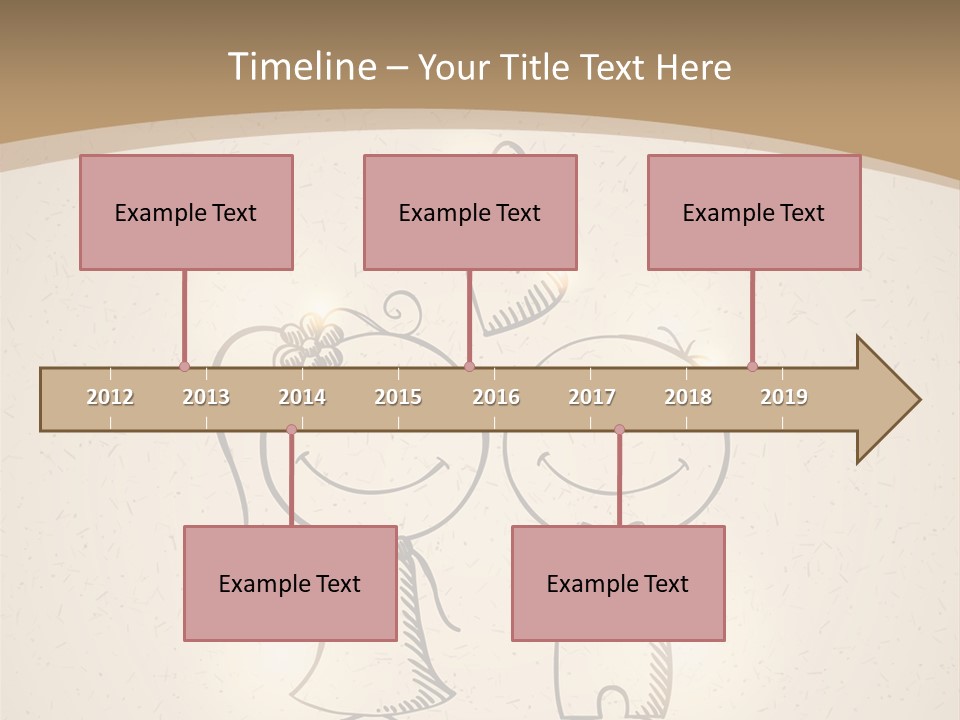 Timeline – Your Title Text Here

Example Text

Example Text

Example Text

2012 2013 2014 2015 2016 2017 2018 2019

Example Text

Example Text